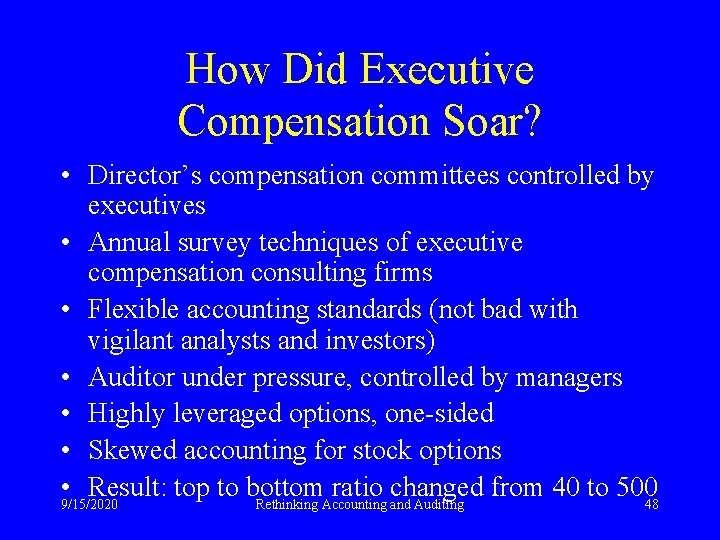 How Did Executive Compensation Soar?

• Director’s compensation committees controlled by executives
• Annual survey techniques of executive compensation consulting firms
• Flexible accounting standards (not bad with vigilant analysts and investors)
• Auditor under pressure, controlled by managers
• Highly leveraged options, one-sided
• Skewed accounting for stock options
• Result: top to bottom ratio changed from 40 to 500

9/15/2020 Rethinking Accounting and Auditing 48